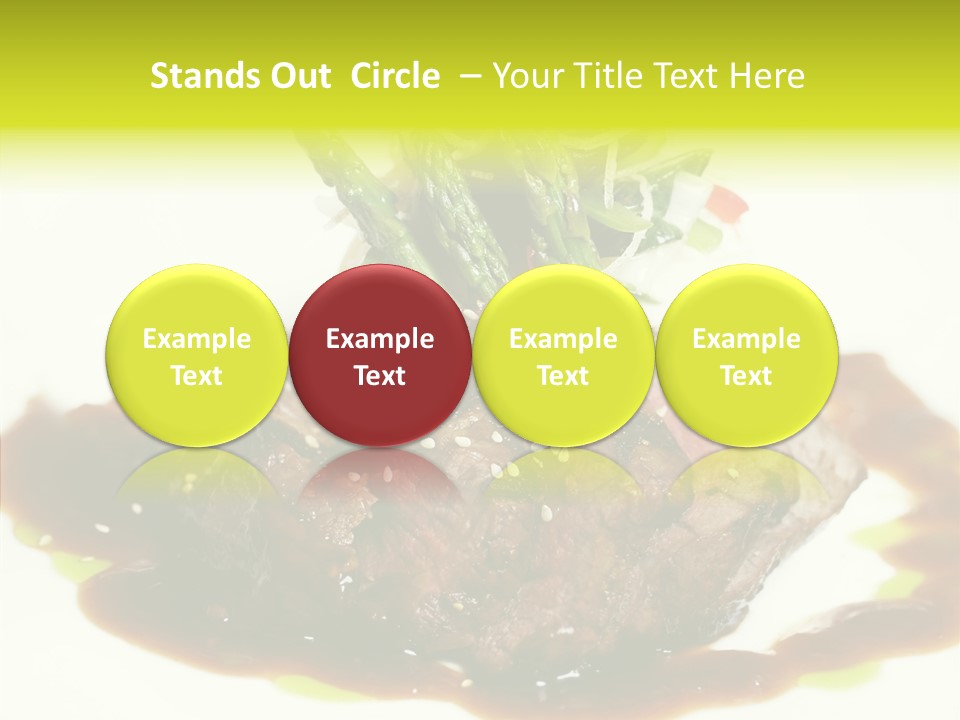 Stands Out Circle – Your Title Text Here

Example Text

Example Text

Example Text

Example Text